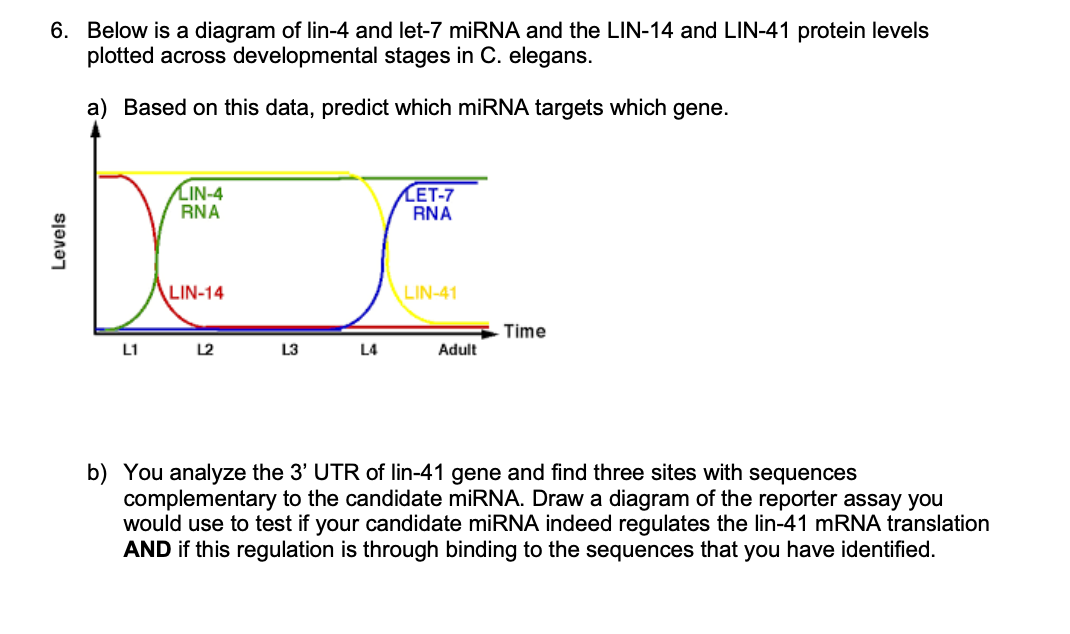 6. Below is a diagram of lin-4 and let-7 miRNA and the LIN-14 and LIN-41 protein levels plotted across developmental stages in C. elegans.

a) Based on this data, predict which miRNA targets which gene.

Levels

LIN-4 RNA

LET-7 RNA

LIN-14

LIN-41

Time

L1 L2 L3 L4 Adult

b) You analyze the 3' UTR of lin-41 gene and find three sites with sequences complementary to the candidate miRNA. Draw a diagram of the reporter assay you would use to test if your candidate miRNA indeed regulates the lin-41 mRNA translation **AND** if this regulation is through binding to the sequences that you have identified.